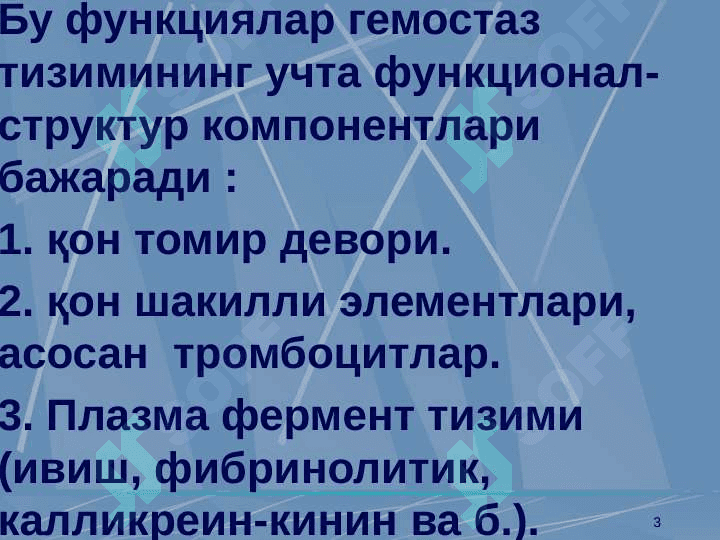 Бу функциялар гемостаз тизимининг учта функционал-структур компонентлари бажаради :

1. қон томир девори.

2. қон шакилли элементлари, асосан тромбоцитлар.

3. Плазма фермент тизими (ивиш, фибринолитик, калликреин-кинин ва б.).

3